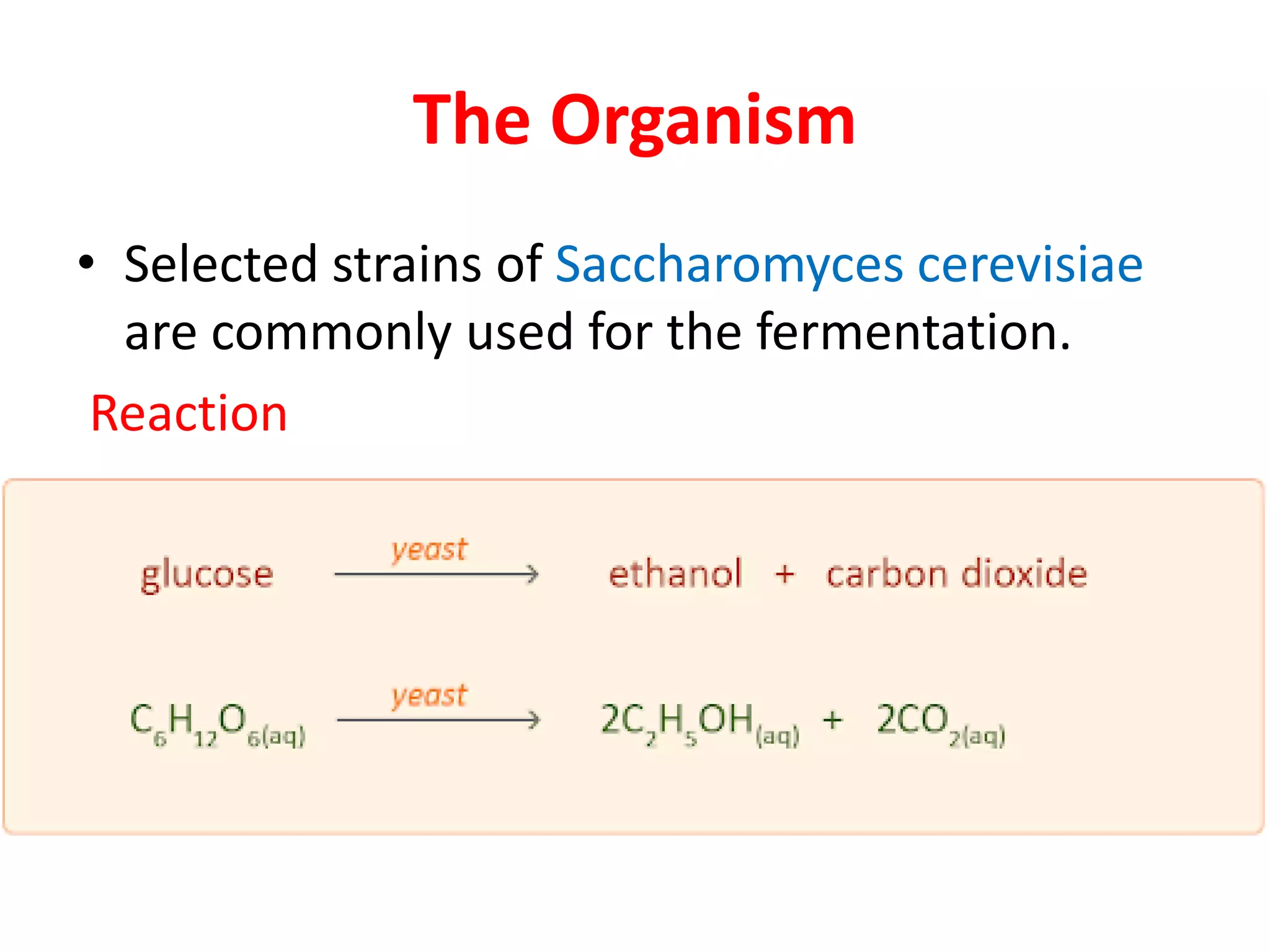 The Organism

• Selected strains of Saccharomyces cerevisiae are commonly used for the fermentation.

Reaction

glucose $\xrightarrow{yeast}$ ethanol + carbon dioxide

$C_6H_{12}O_{6(aq)} \xrightarrow{yeast} 2C_2H_5OH_{(aq)} + 2CO_{2(aq)}$